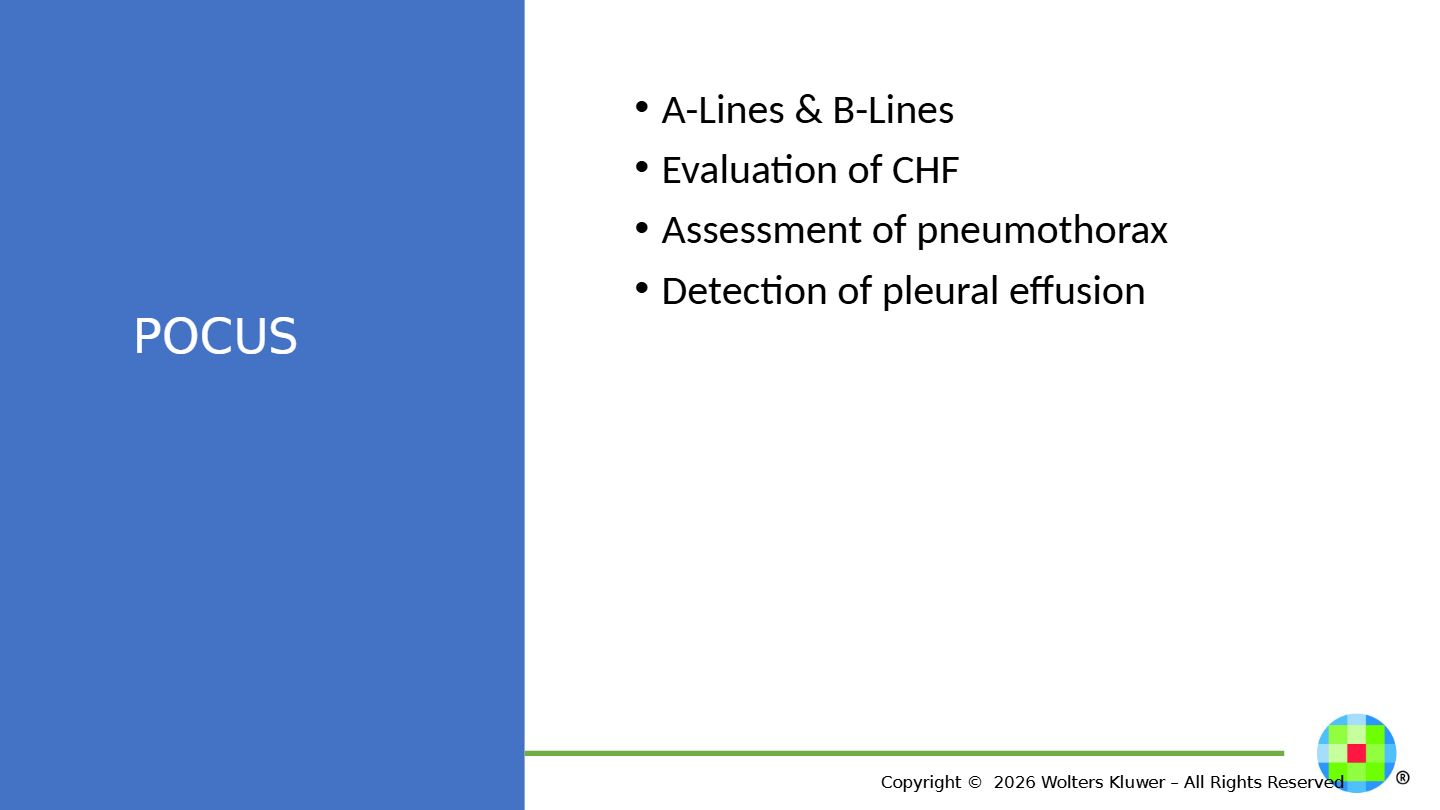 POCUS

• A-Lines & B-Lines
• Evaluation of CHF
• Assessment of pneumothorax
• Detection of pleural effusion

Copyright © 2026 Wolters Kluwer – All Rights Reserved

®